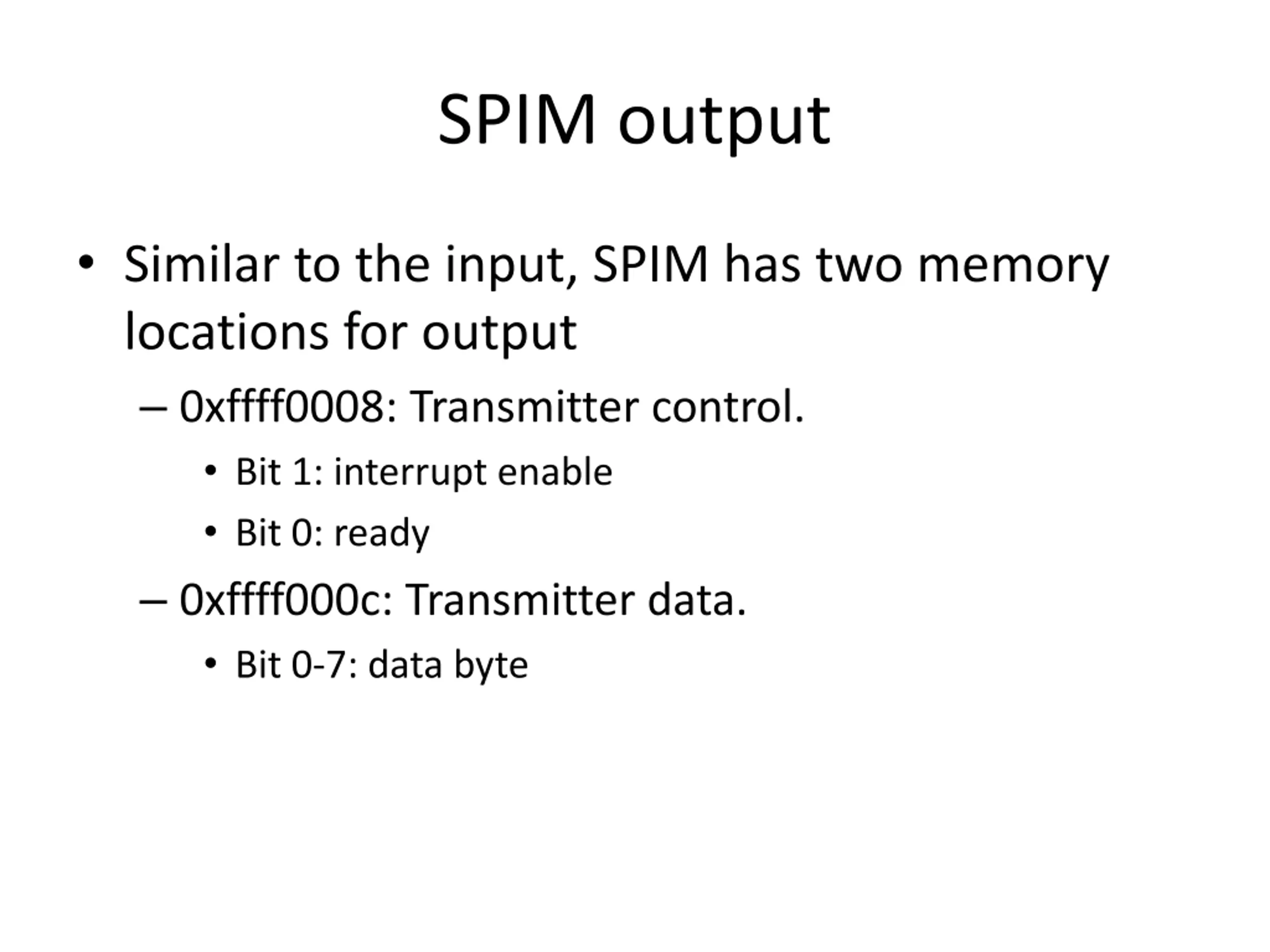 SPIM output

• Similar to the input, SPIM has two memory locations for output

– 0xffff0008: Transmitter control.

• Bit 1: interrupt enable

• Bit 0: ready

– 0xffff000c: Transmitter data.

• Bit 0-7: data byte